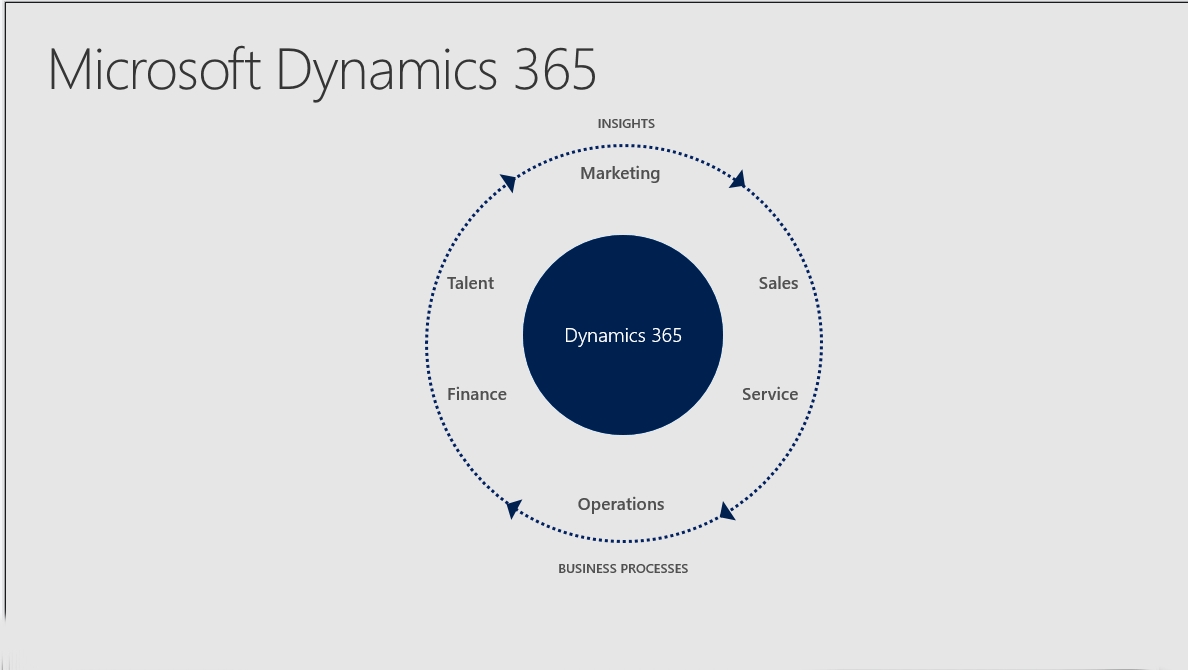 Microsoft Dynamics 365

INSIGHTS

Marketing

Talent

Sales

Dynamics 365

Finance

Service

Operations

BUSINESS PROCESSES